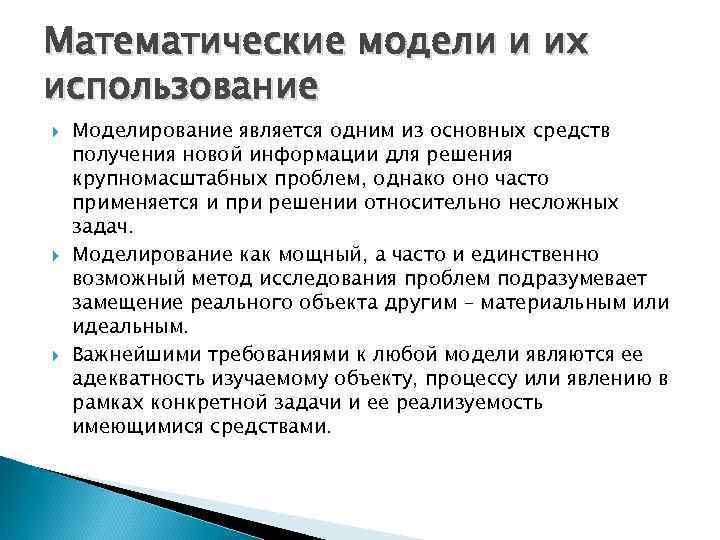 Математические модели и их использование

Моделирование является одним из основных средств получения новой информации для решения крупномасштабных проблем, однако оно часто применяется и при решении относительно несложных задач.

Моделирование как мощный, а часто и единственно возможный метод исследования проблем подразумевает замещение реального объекта другим – материальным или идеальным.

Важнейшими требованиями к любой модели являются ее адекватность изучаемому объекту, процессу или явлению в рамках конкретной задачи и ее реализуемость имеющимися средствами.